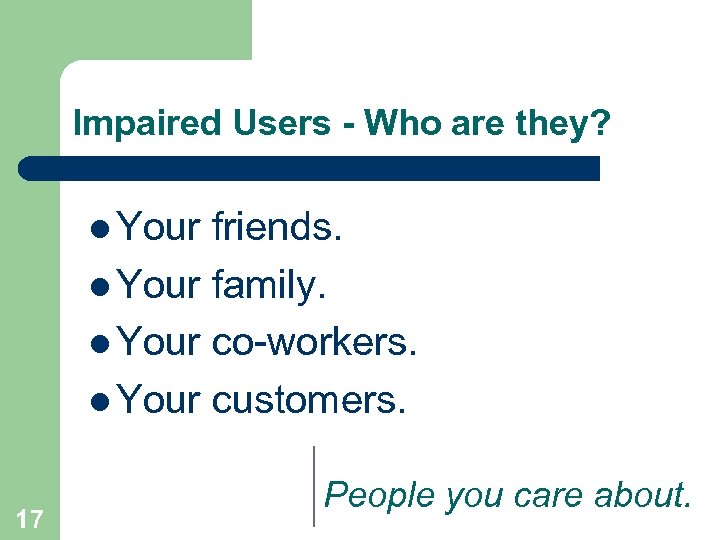 Impaired Users - Who are they?

- Your friends.
- Your family.
- Your co-workers.
- Your customers.

People you care about.

17